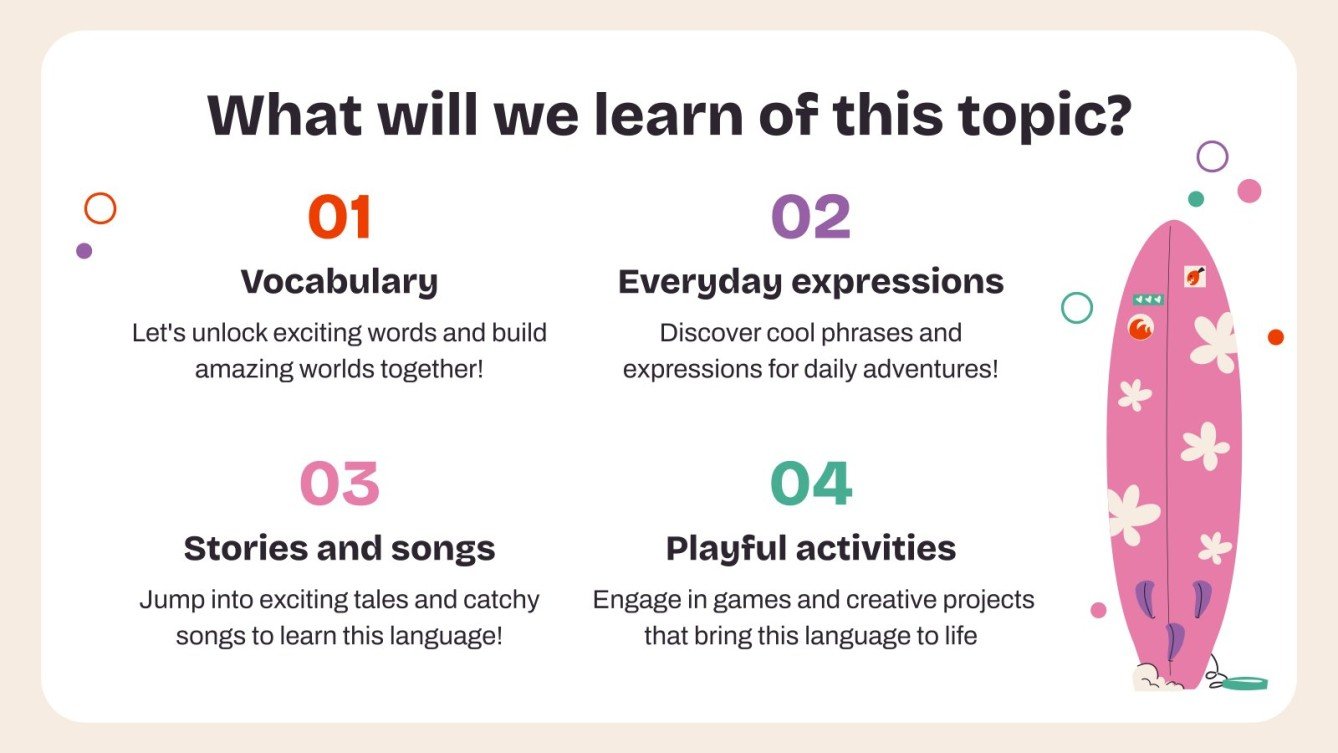 What will we learn of this topic?

01

Vocabulary

Let's unlock exciting words and build amazing worlds together!

02

Everyday expressions

Discover cool phrases and expressions for daily adventures!

03

Stories and songs

Jump into exciting tales and catchy songs to learn this language!

04

Playful activities

Engage in games and creative projects that bring this language to life